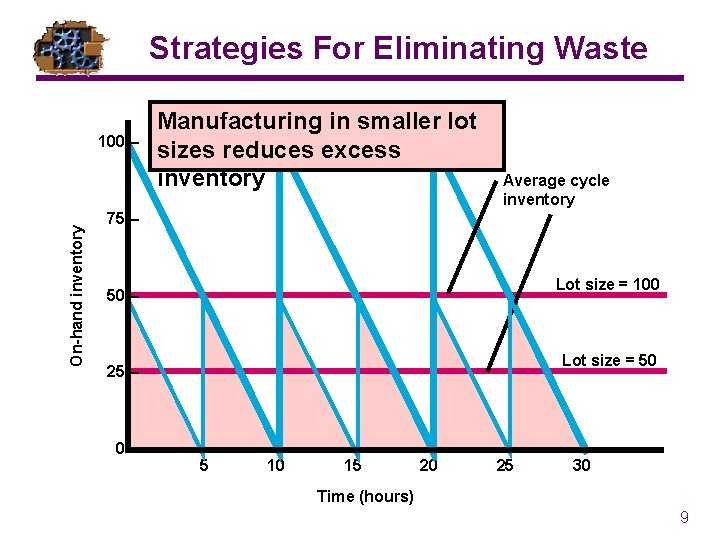 Strategies For Eliminating Waste

Manufacturing in smaller lot sizes reduces excess inventory

Average cycle inventory

Lot size = 100

Lot size = 50

On-hand inventory

100
75
50
25
0

5
10
15
20
25
30

Time (hours)

9